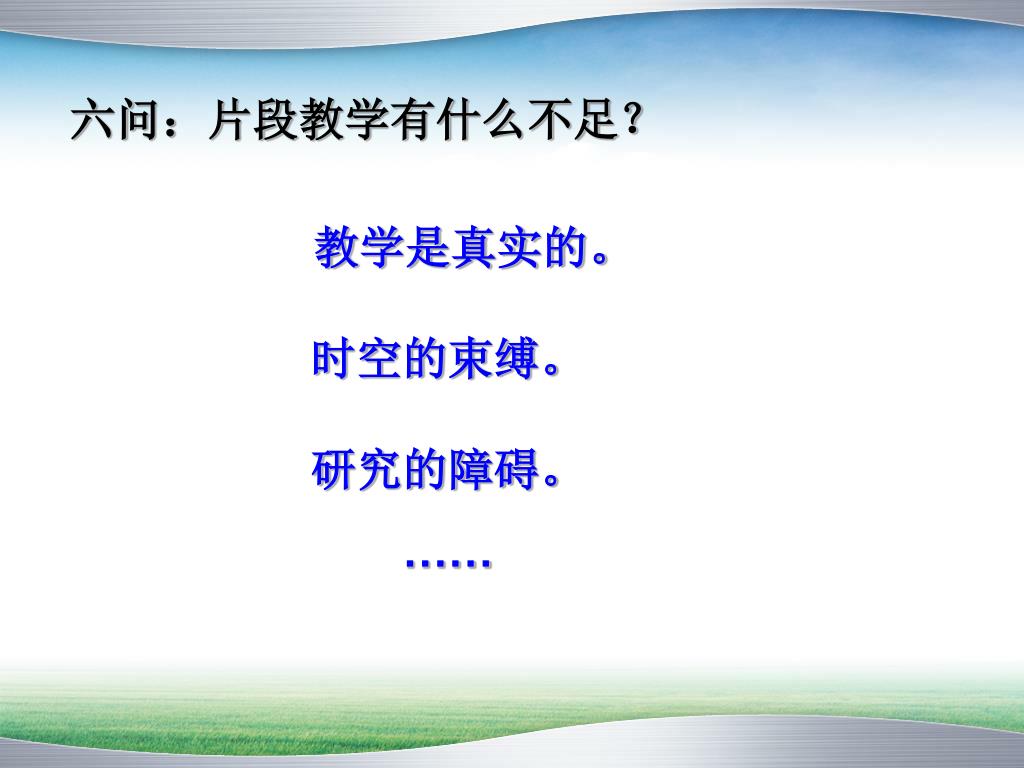 六问：片段教学有什么不足？

教学是真实的。

时空的束缚。

研究的障碍。

……